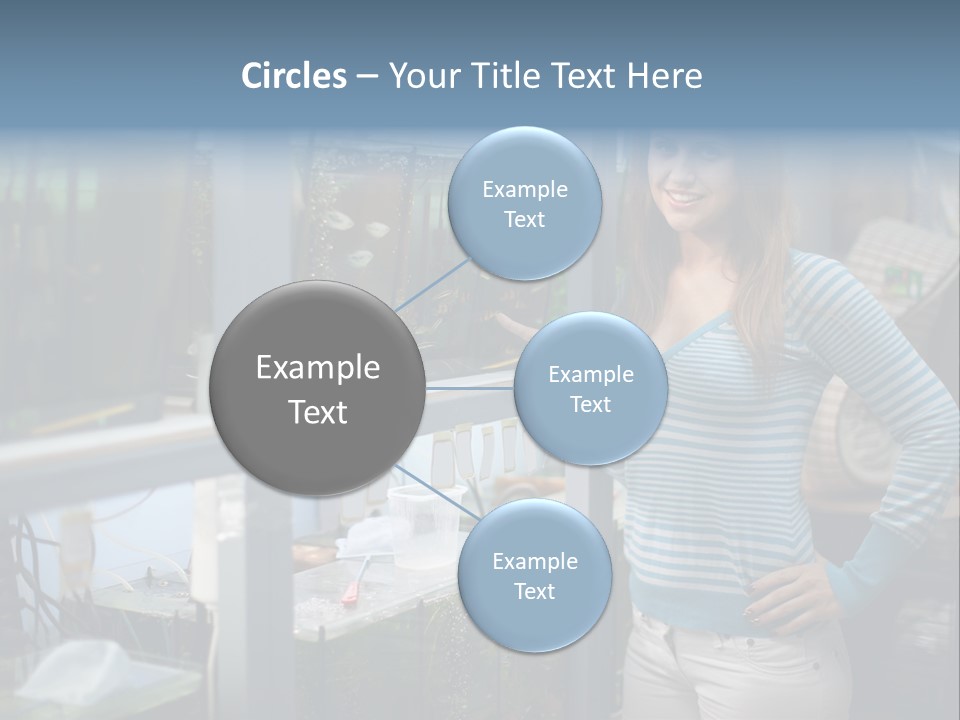 Circles – Your Title Text Here

Example Text

Example Text

Example Text

Example Text